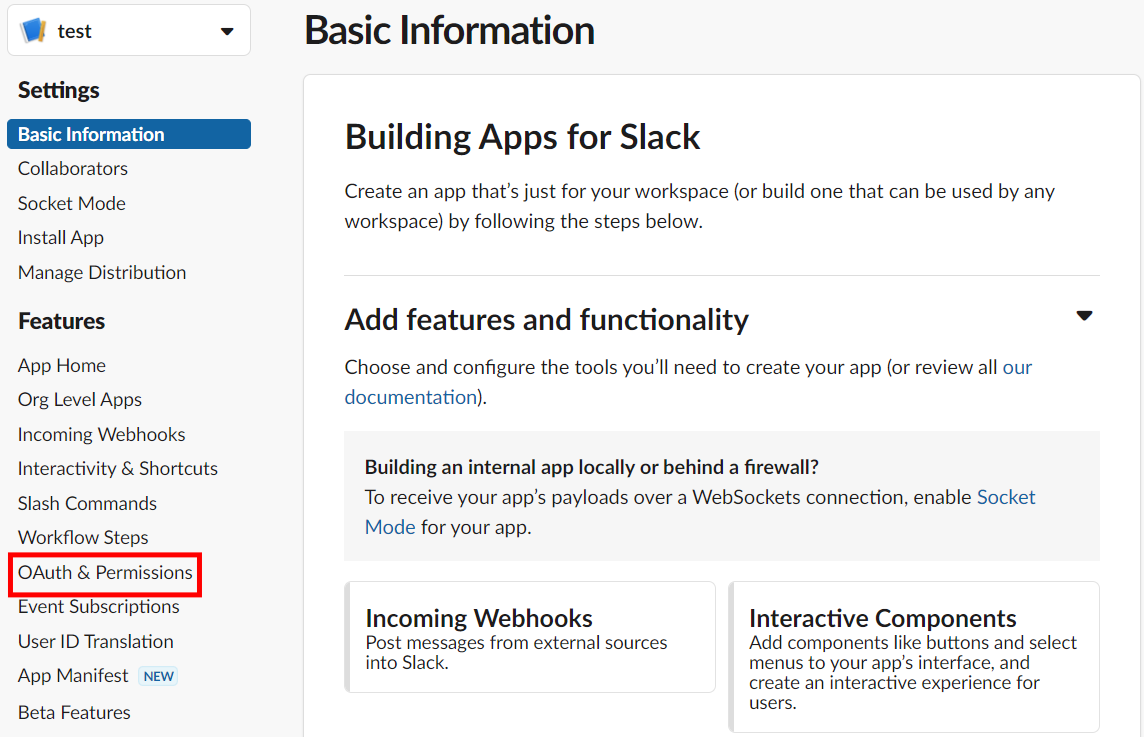 test

Settings

Basic Information

Collaborators

Socket Mode

Install App

Manage Distribution

Features

App Home

Org Level Apps

Incoming Webhooks

Interactivity & Shortcuts

Slash Commands

Workflow Steps

OAuth & Permissions

Event Subscriptions

User ID Translation

App Manifest NEW

Beta Features

Basic Information

Building Apps for Slack

Create an app that's just for your workspace (or build one that can be used by any workspace) by following the steps below.

Add features and functionality

Choose and configure the tools you'll need to create your app (or review all our documentation).

Building an internal app locally or behind a firewall?
To receive your app's payloads over a WebSockets connection, enable Socket Mode for your app.

Incoming Webhooks
Post messages from external sources into Slack.

Interactive Components
Add components like buttons and select menus to your app's interface, and create an interactive experience for users.